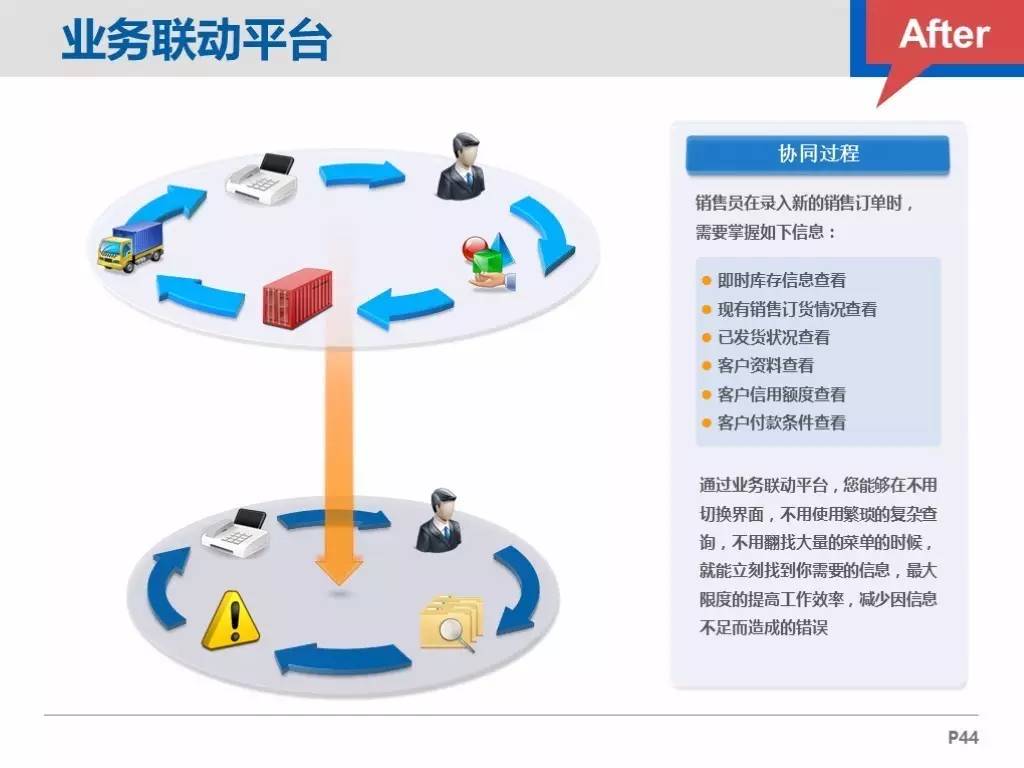 业务联动平台

After

协同过程

销售员在录入新的销售订单时，需要掌握如下信息：

即时库存信息查看
现有销售订货情况查看
已发货状况查看
客户资料查看
客户信用额度查看
客户付款条件查看

通过业务联动平台，您能够在不用切换界面，不用使用繁琐的复杂查询，不用翻找大量的菜单的时候，就能立刻找到你需要的信息，最大限度的提高工作效率，减少因信息不足而造成的错误

P44